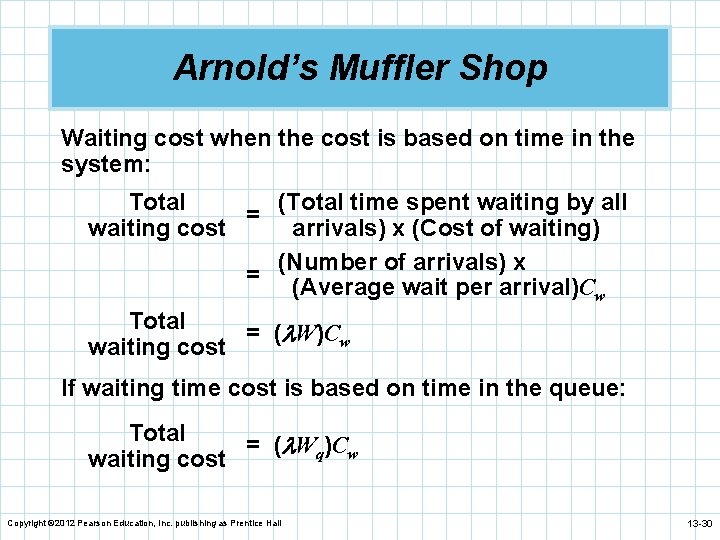 Arnold's Muffler Shop

Waiting cost when the cost is based on time in the system:

Total waiting cost = (Total time spent waiting by all arrivals) x (Cost of waiting)

= (Number of arrivals) x (Average wait per arrival)$C_w$

Total waiting cost = $(\lambda W)C_w$

If waiting time cost is based on time in the queue:

Total waiting cost = $(\lambda W_q)C_w$

Copyright ©2012 Pearson Education, Inc. publishing as Prentice Hall

13-30